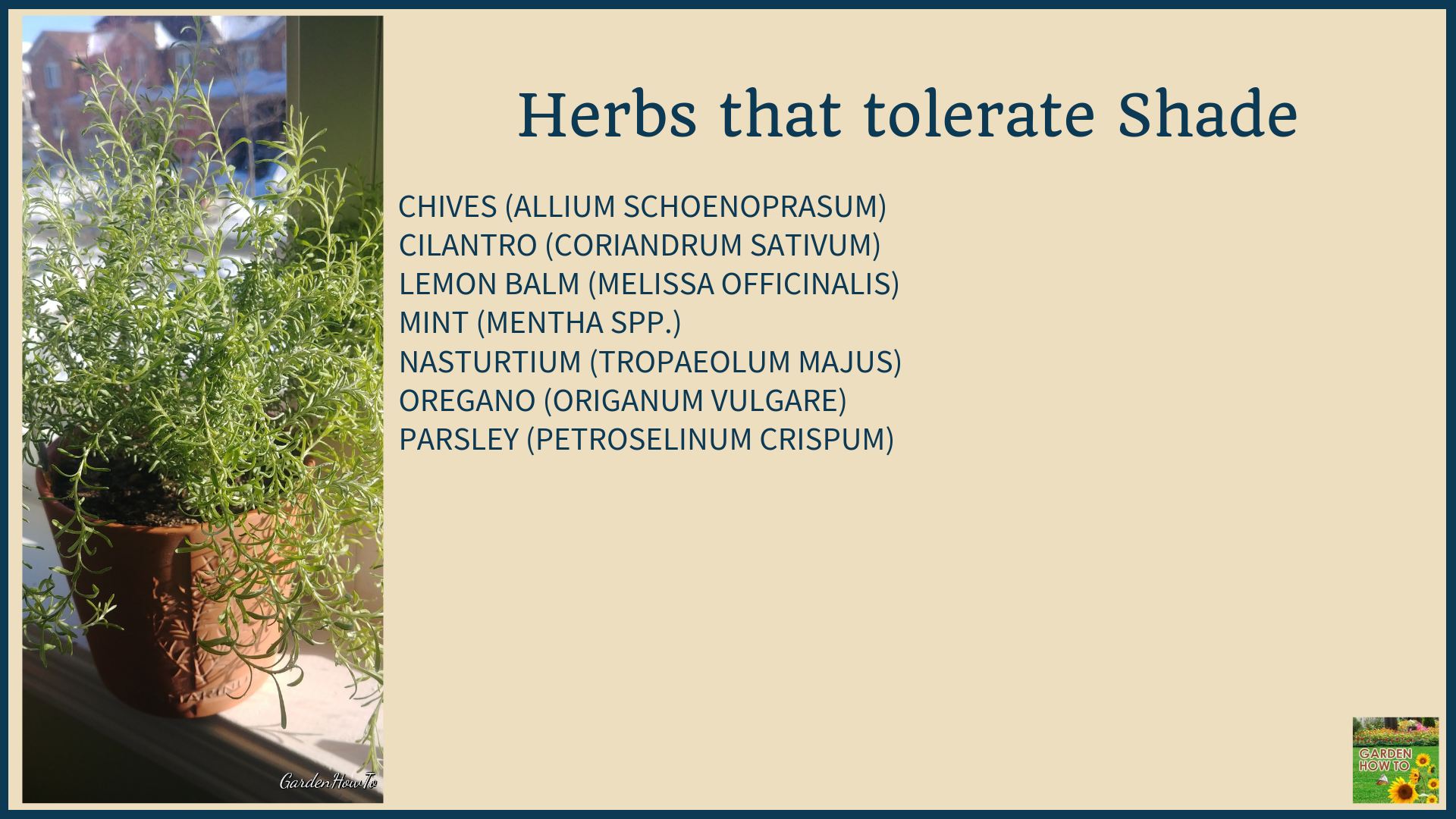 Herbs that tolerate Shade

CHIVES (ALLIUM SCHOENOPRASUM)
CILANTRO (CORIANDRUM SATIVUM)
LEMON BALM (MELISSA OFFICINALIS)
MINT (MENTHA SPP.)
NASTURTIUM (TROPAEOLUM MAJUS)
OREGANO (ORIGANUM VULGARE)
PARSLEY (PETROSELINUM CRISPUM)

GardenHowTo

GARDEN HOW TO